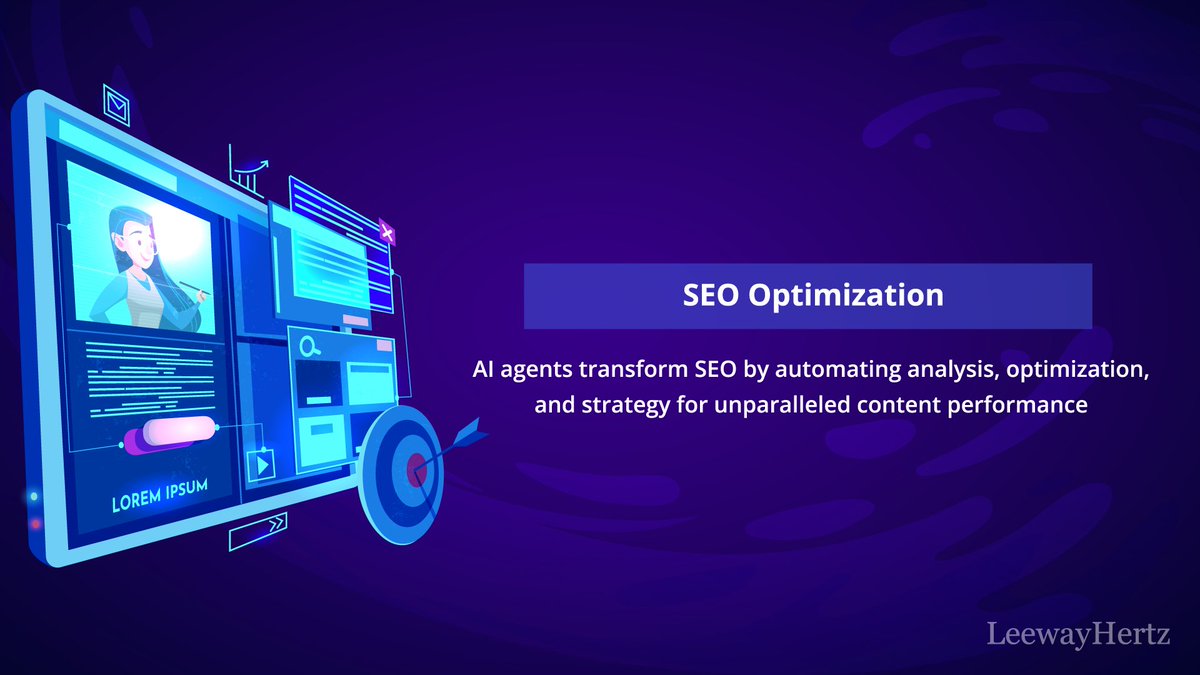 LOREM IPSUM

SEO Optimization

AI agents transform SEO by automating analysis, optimization, and strategy for unparalleled content performance

LeewayHertz